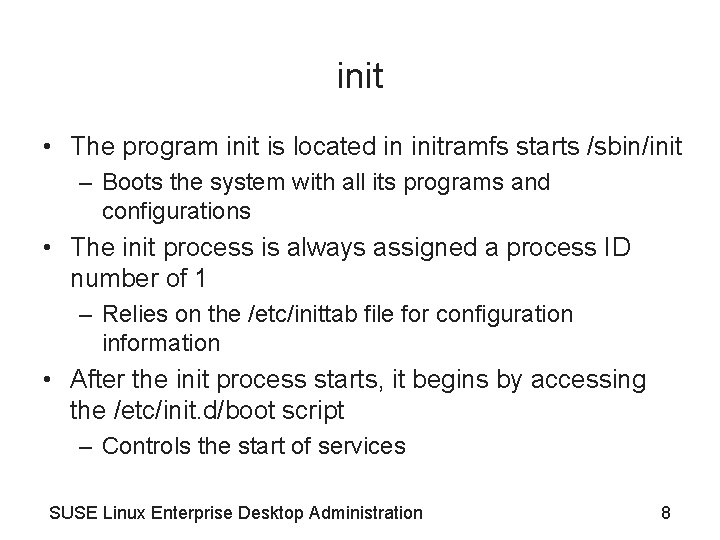 init

• The program init is located in initramfs starts /sbin/init
– Boots the system with all its programs and configurations
• The init process is always assigned a process ID number of 1
– Relies on the /etc/inittab file for configuration information
• After the init process starts, it begins by accessing the /etc/init.d/boot script
– Controls the start of services

SUSE Linux Enterprise Desktop Administration

8